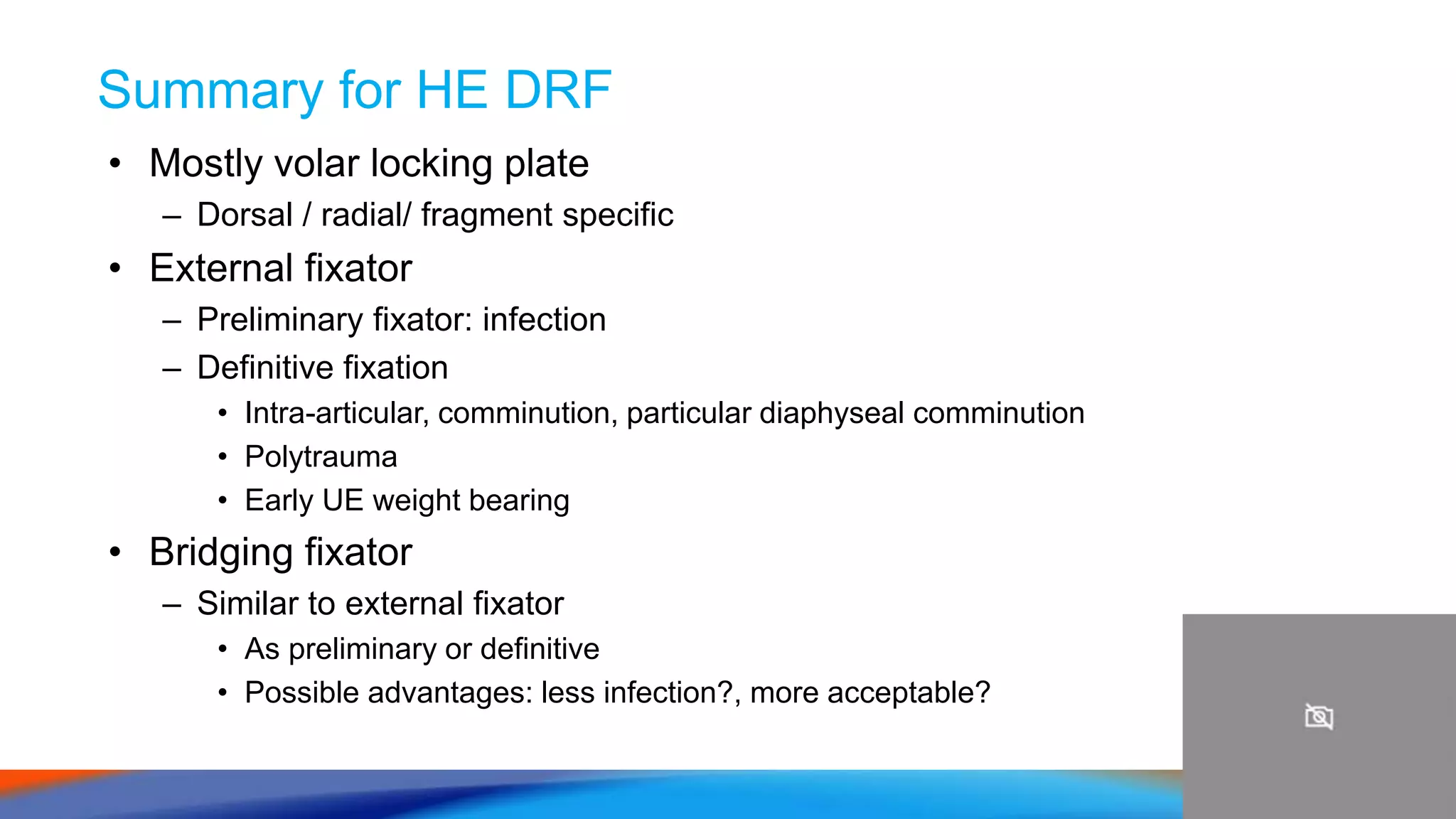 Summary for HE DRF

• Mostly volar locking plate
– Dorsal / radial/ fragment specific
• External fixator
– Preliminary fixator: infection
– Definitive fixation
• Intra-articular, comminution, particular diaphyseal comminution
• Polytrauma
• Early UE weight bearing
• Bridging fixator
– Similar to external fixator
• As preliminary or definitive
• Possible advantages: less infection?, more acceptable?